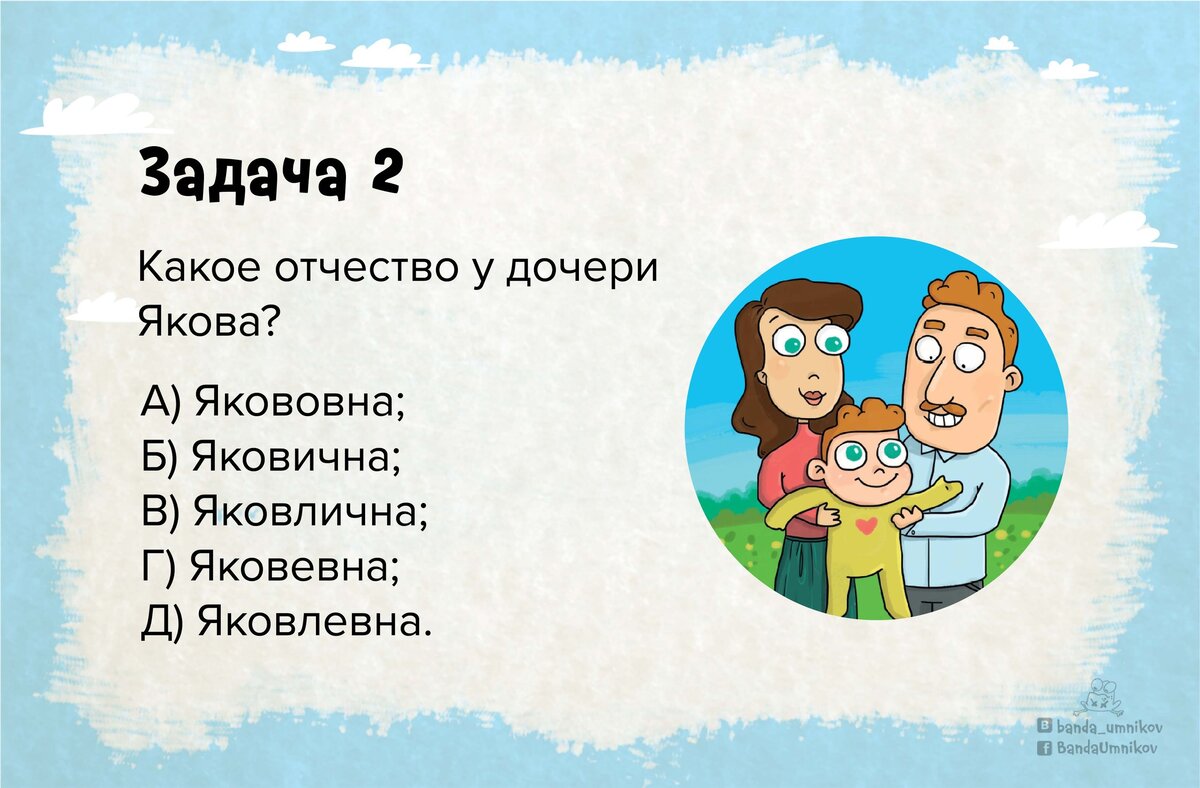 Задача 2

Какое отчество у дочери Якова?

А) Якововна;
Б) Яковична;
В) Яковлична;
Г) Яковевна;
Д) Яковлевна.

banda_umnikov
BandaUmnikov